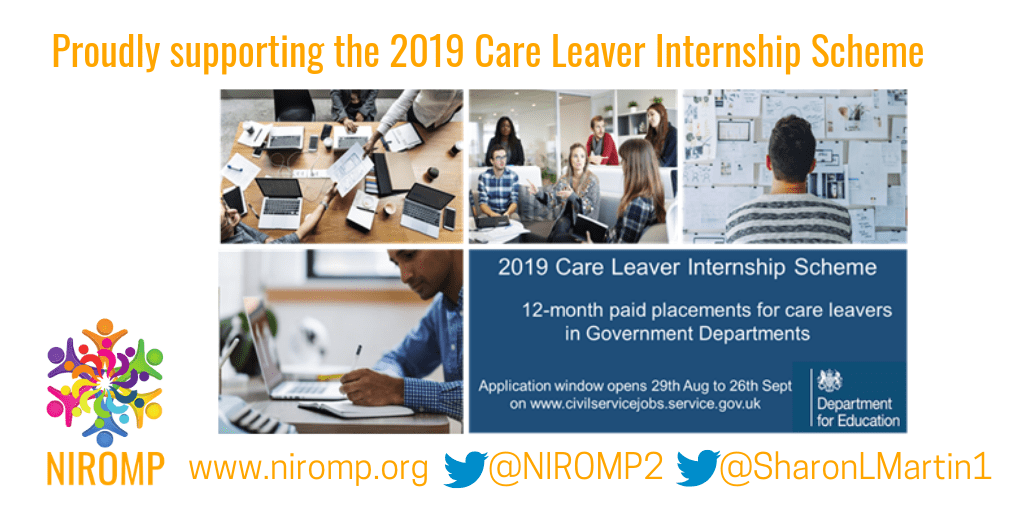 Proudly supporting the 2019 Care Leaver Internship Scheme

2019 Care Leaver Internship Scheme

12-month paid placements for care leavers in Government Departments

Application window opens 29th Aug to 26th Sept on www.civilservicejobs.service.gov.uk

Department for Education

NIROMP www.niromp.org @NIROMP2 @SharonLMartin1